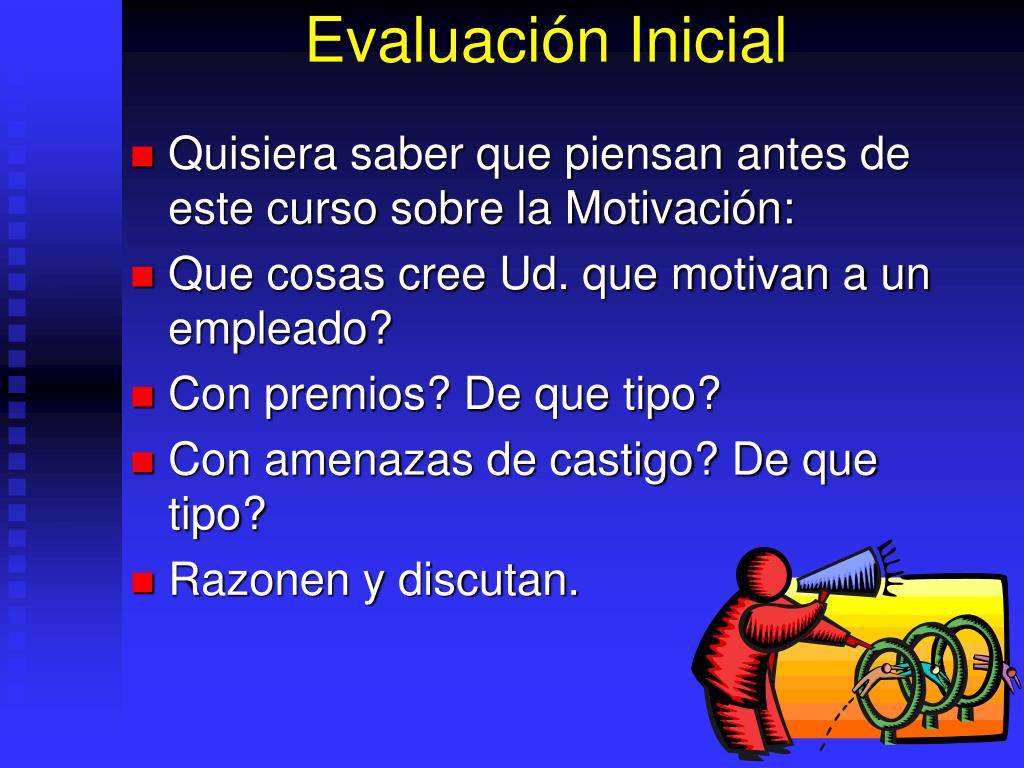 Evaluación Inicial

Quisiera saber que piensan antes de este curso sobre la Motivación:

Que cosas cree Ud. que motivan a un empleado?

Con premios? De que tipo?

Con amenazas de castigo? De que tipo?

Razonen y discutan.